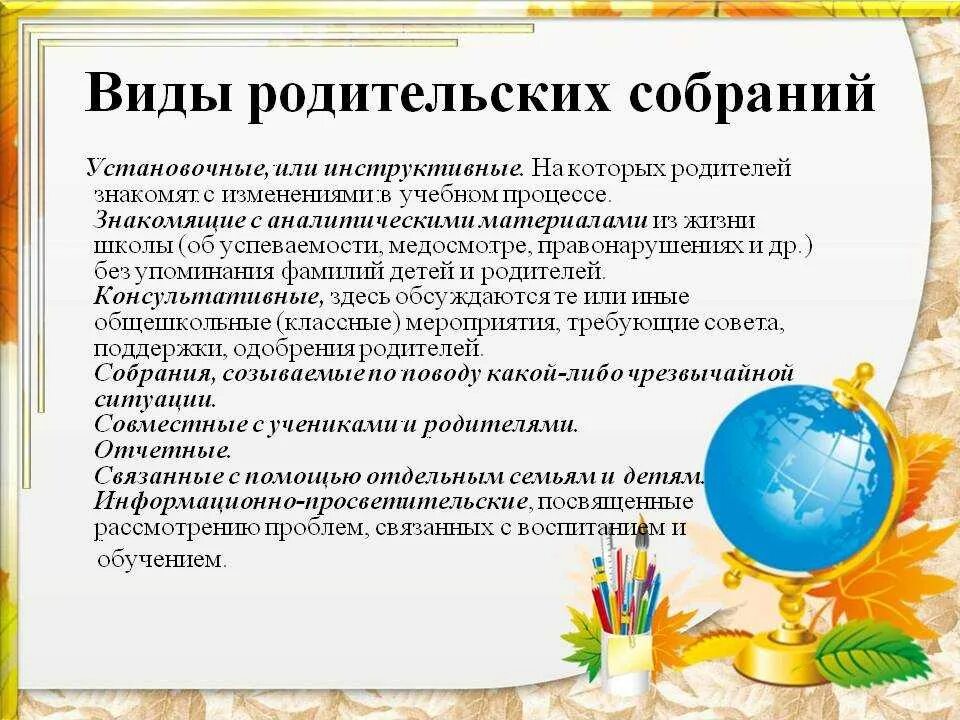 Виды родительских собраний

Установочные, или инструктивные. На которых родителей знакомят с изменениями в учебном процессе.
Знакомящие с аналитическими материалами из жизни школы (об успеваемости, медосмотре, правонарушениях и др.) без упоминания фамилий детей и родителей.
Консультативные, здесь обсуждаются те или иные общешкольные (классные) мероприятия, требующие совета, поддержки, одобрения родителей.
Собрания, созываемые по поводу какой-либо чрезвычайной ситуации.
Совместные с учениками и родителями.
Отчетные.
Связанные с помощью отдельным семьям и детям.
Информационно-просветительские, посвященные рассмотрению проблем, связанных с воспитанием и обучением.